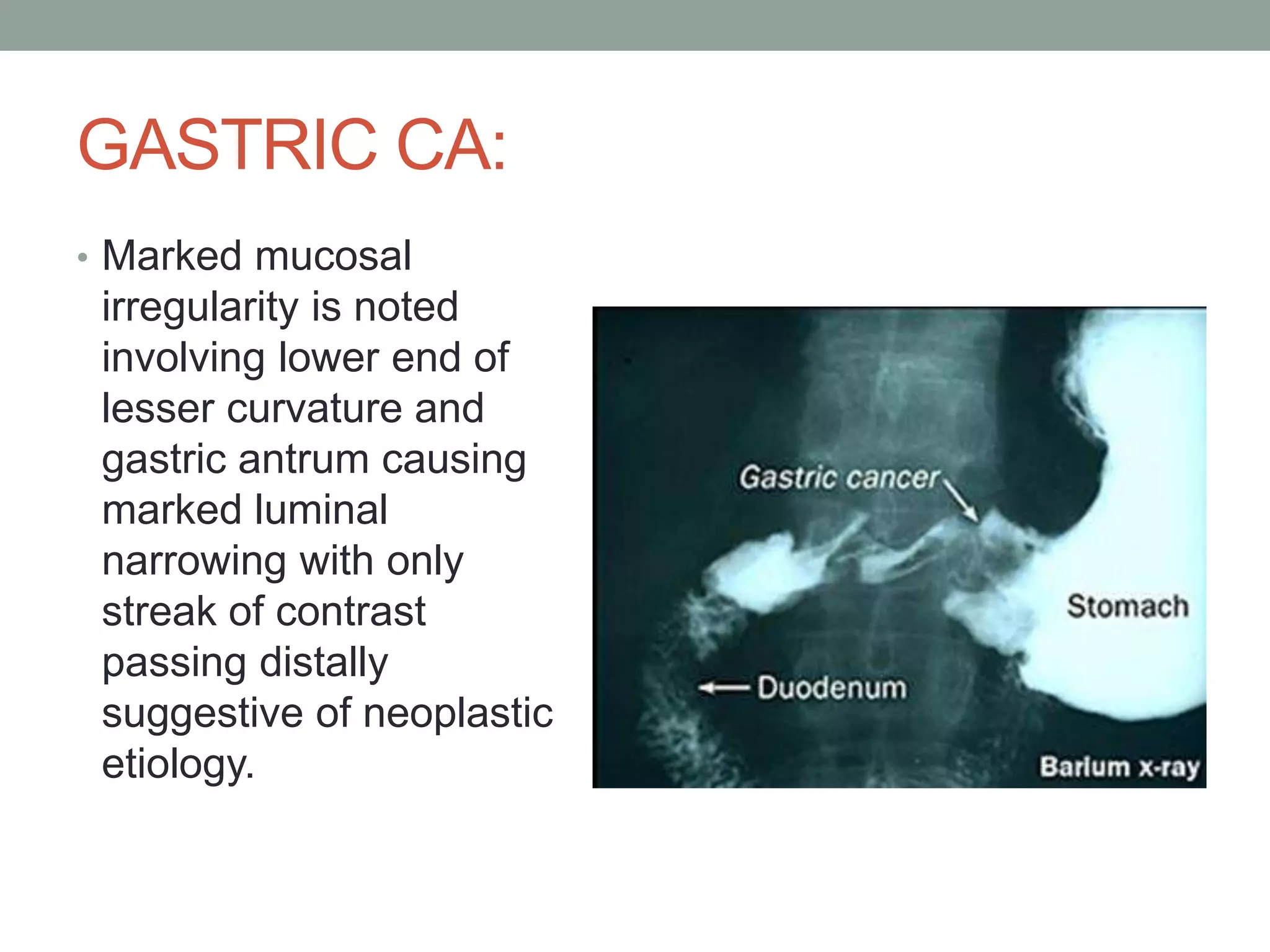 GASTRIC CA:

• Marked mucosal irregularity is noted involving lower end of lesser curvature and gastric antrum causing marked luminal narrowing with only streak of contrast passing distally suggestive of neoplastic etiology.

Gastric cancer

Stomach

Duodenum

Barium x-ray